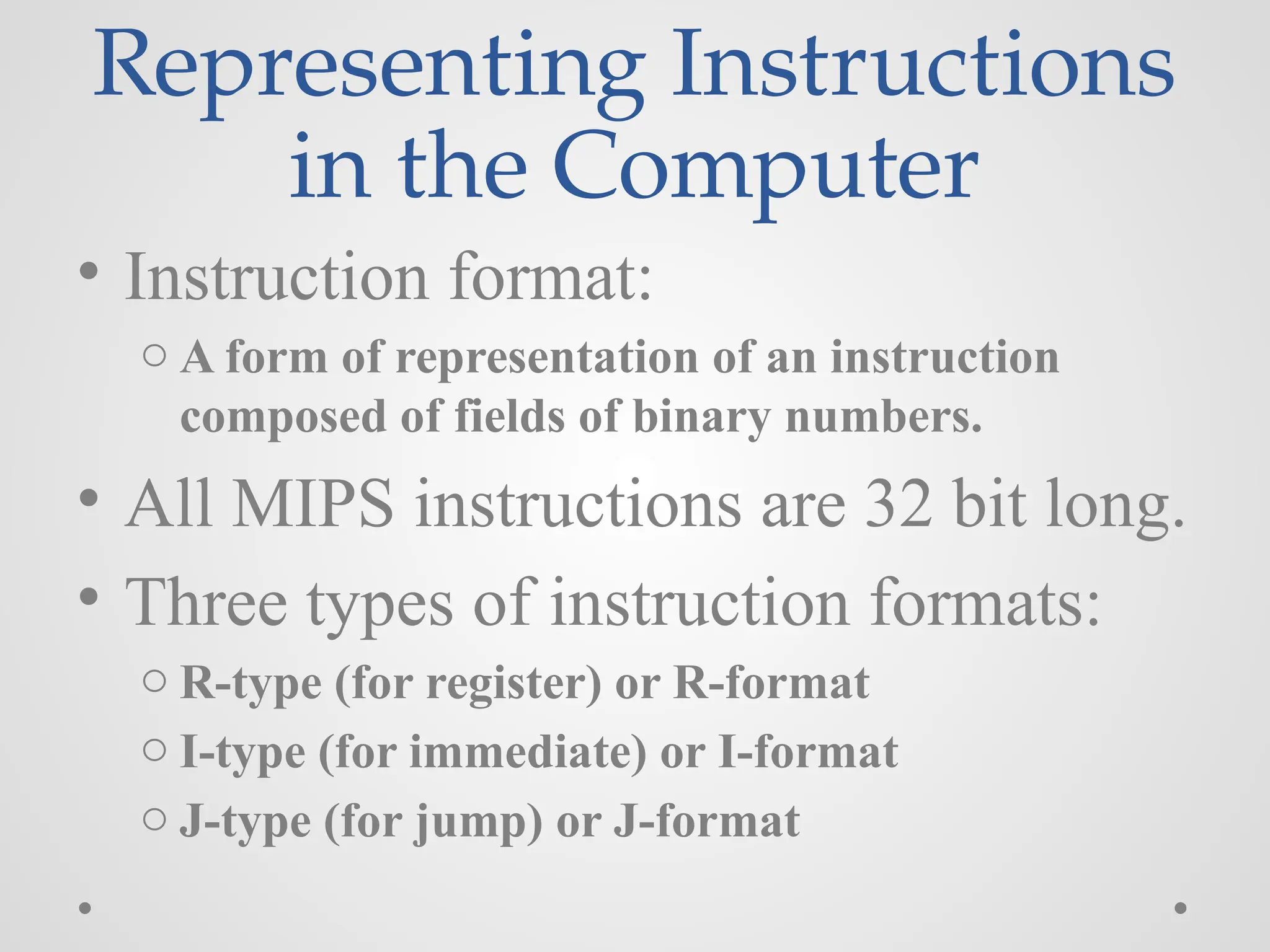 Representing Instructions in the Computer

• Instruction format:
  ○ A form of representation of an instruction composed of fields of binary numbers.
• All MIPS instructions are 32 bit long.
• Three types of instruction formats:
  ○ R-type (for register) or R-format
  ○ I-type (for immediate) or I-format
  ○ J-type (for jump) or J-format